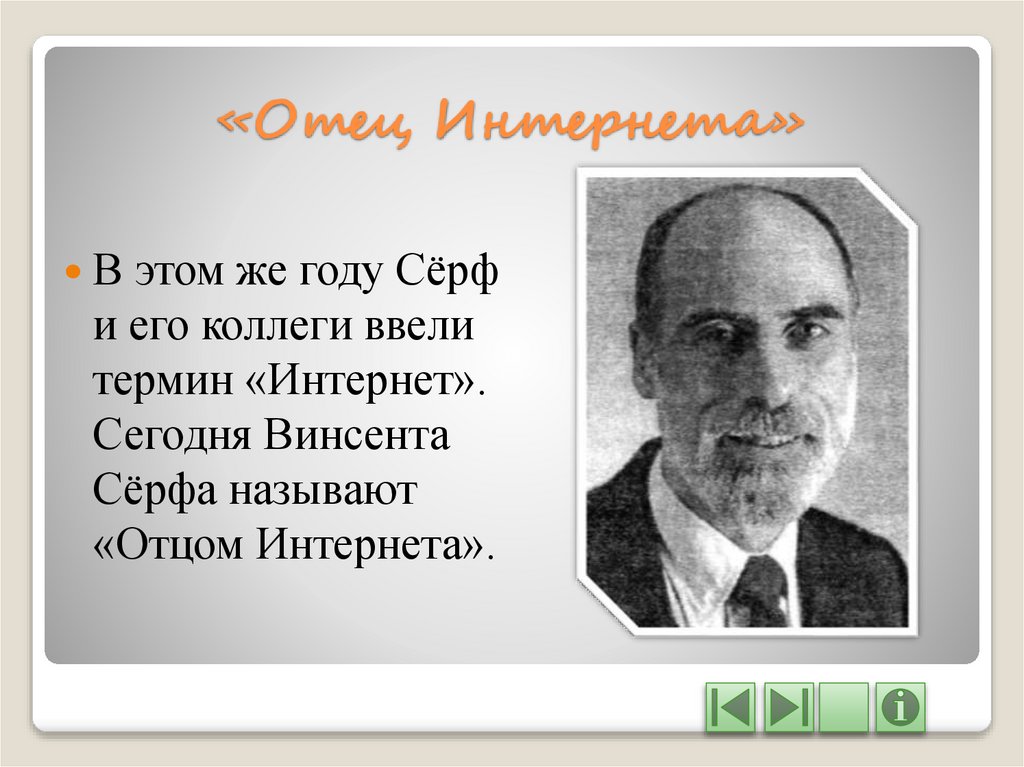 «Отец Интернета»

В этом же году Сёрф и его коллеги ввели термин «Интернет». Сегодня Винсента Сёрфа называют «Отцом Интернета».